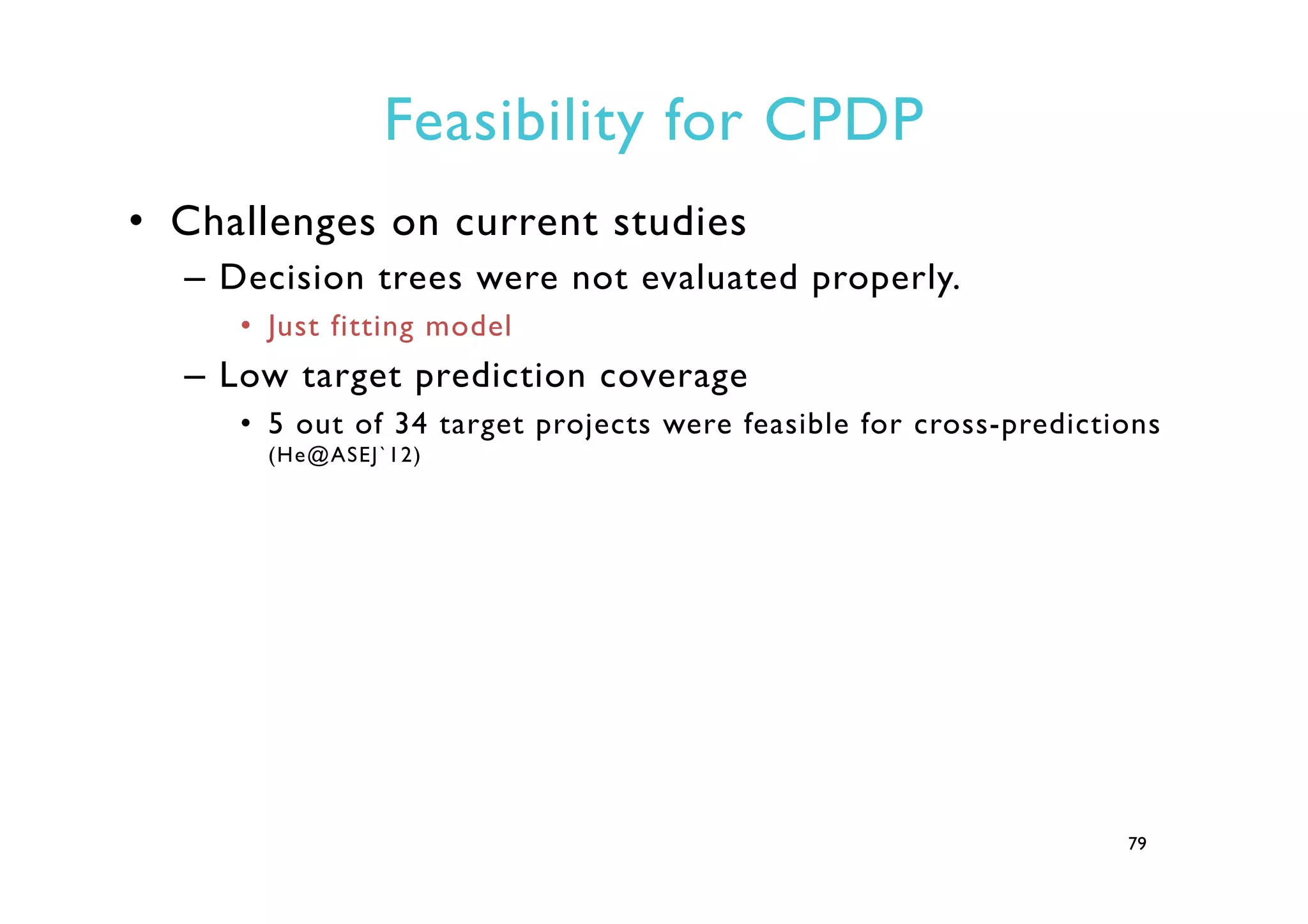 Feasibility for CPDP

• Challenges on current studies
– Decision trees were not evaluated properly.
• Just fitting model
– Low target prediction coverage
• 5 out of 34 target projects were feasible for cross-predictions (He@ASEJ`12)

79